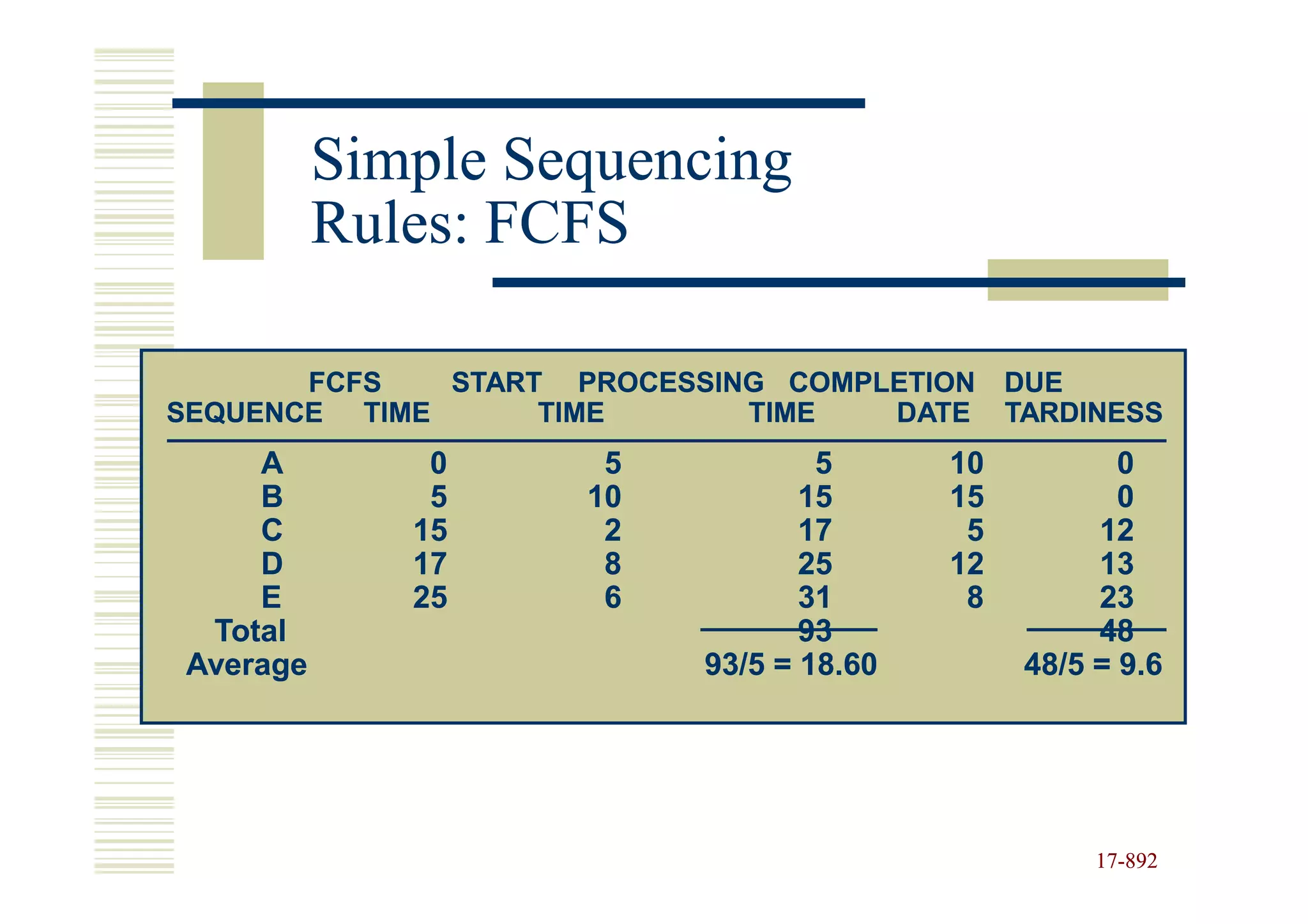 Simple Sequencing Rules: FCFS

| FCFS SEQUENCE | START TIME | PROCESSING TIME | COMPLETION TIME | DUE DATE | TARDINESS |
|---|---|---|---|---|---|
| A | 0 | 5 | 5 | 10 | 0 |
| B | 5 | 10 | 15 | 15 | 0 |
| C | 15 | 2 | 17 | 5 | 12 |
| D | 17 | 8 | 25 | 12 | 13 |
| E | 25 | 6 | 31 | 8 | 23 |
| Total | | | 93 | | 48 |
| Average | | | 93/5 = 18.60 | | 48/5 = 9.6 |

17-892